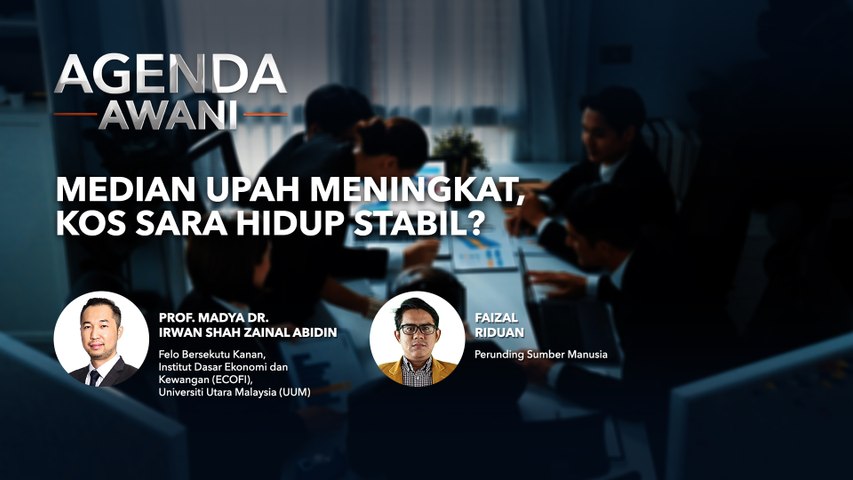 AGENDA AWANI

MEDIAN UPAH MENINGKAT, KOS SARA HIDUP STABIL?

PROF. MADYA DR. IRWAN SHAH ZAINAL ABIDIN

Felo Bersekutu Kanan, Institut Dasar Ekonomi dan Kewangan (ECOFI), Universiti Utara Malaysia (UUM)

FAIZAL RIDUAN

Perunding Sumber Manusia